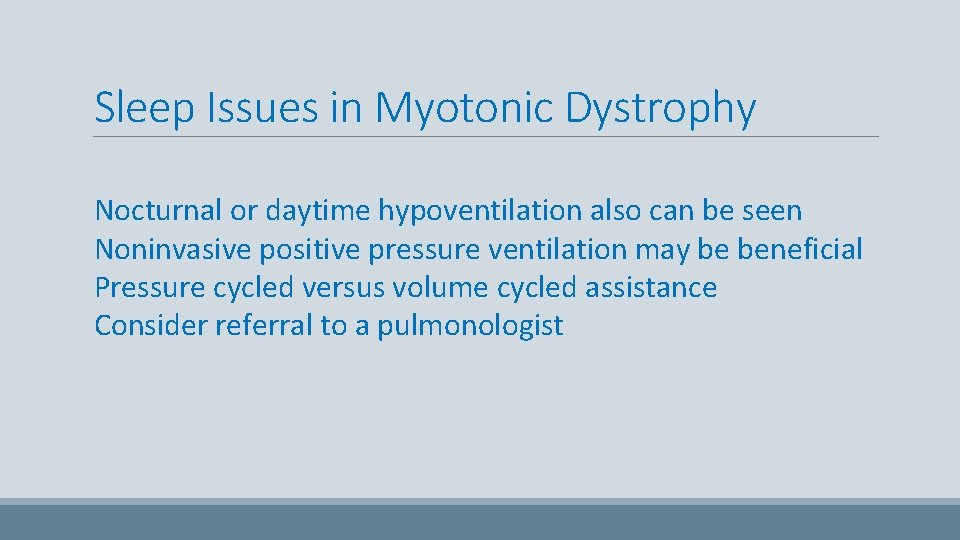 Sleep Issues in Myotonic Dystrophy

Nocturnal or daytime hypoventilation also can be seen
Noninvasive positive pressure ventilation may be beneficial
Pressure cycled versus volume cycled assistance
Consider referral to a pulmonologist